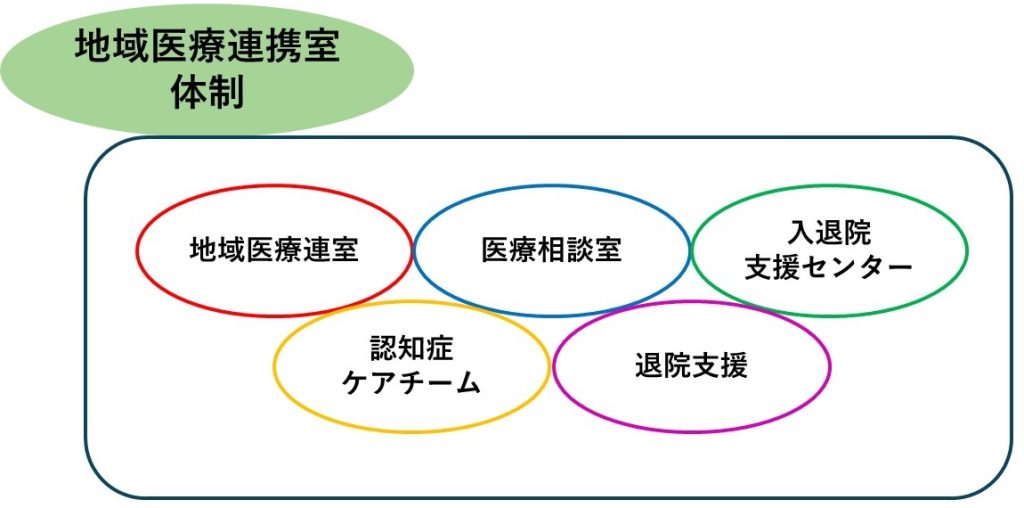 地域医療連携室
体制

地域医療連室

医療相談室

入退院
支援センター

認知症
ケアチーム

退院支援